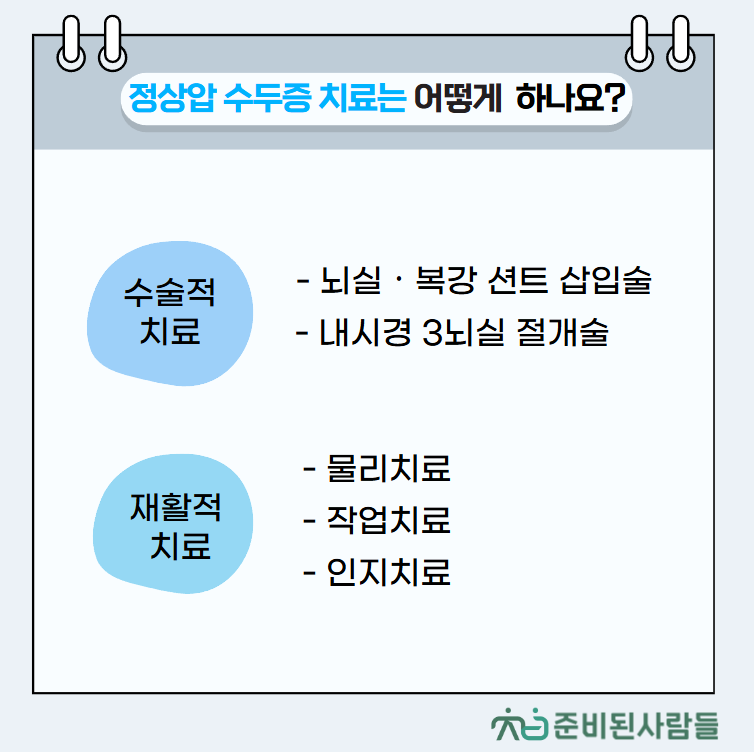 정상압 수두증 치료는 어떻게 하나요?

수술적 치료

- 뇌실 · 복강 션트 삽입술
- 내시경 3뇌실 절개술

재활적 치료

- 물리치료
- 작업치료
- 인지치료

준비된사람들